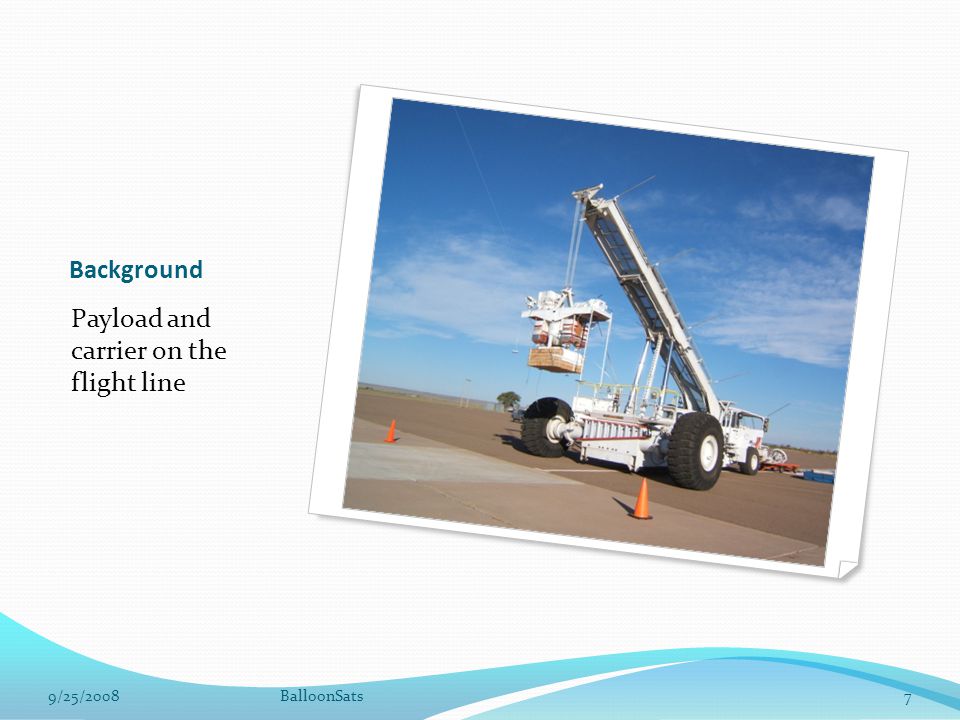 Background

Payload and carrier on the flight line

9/25/2008

BalloonSats

7